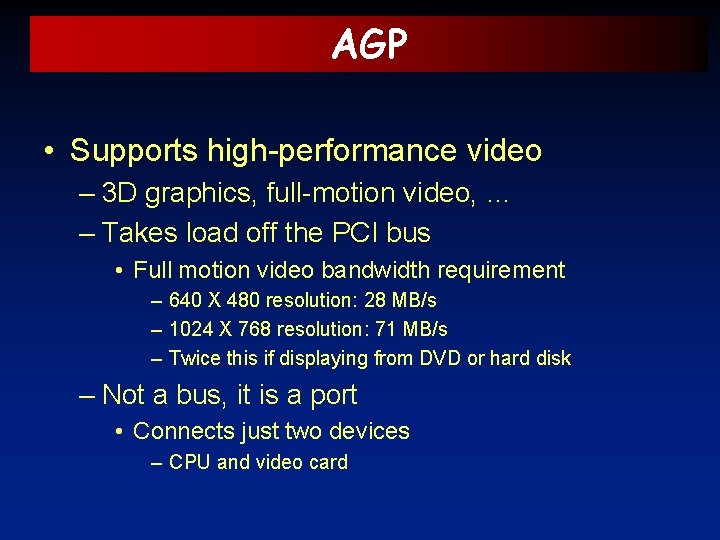 AGP

• Supports high-performance video
– 3D graphics, full-motion video, …
– Takes load off the PCI bus
• Full motion video bandwidth requirement
– 640 X 480 resolution: 28 MB/s
– 1024 X 768 resolution: 71 MB/s
– Twice this if displaying from DVD or hard disk
– Not a bus, it is a port
• Connects just two devices
– CPU and video card